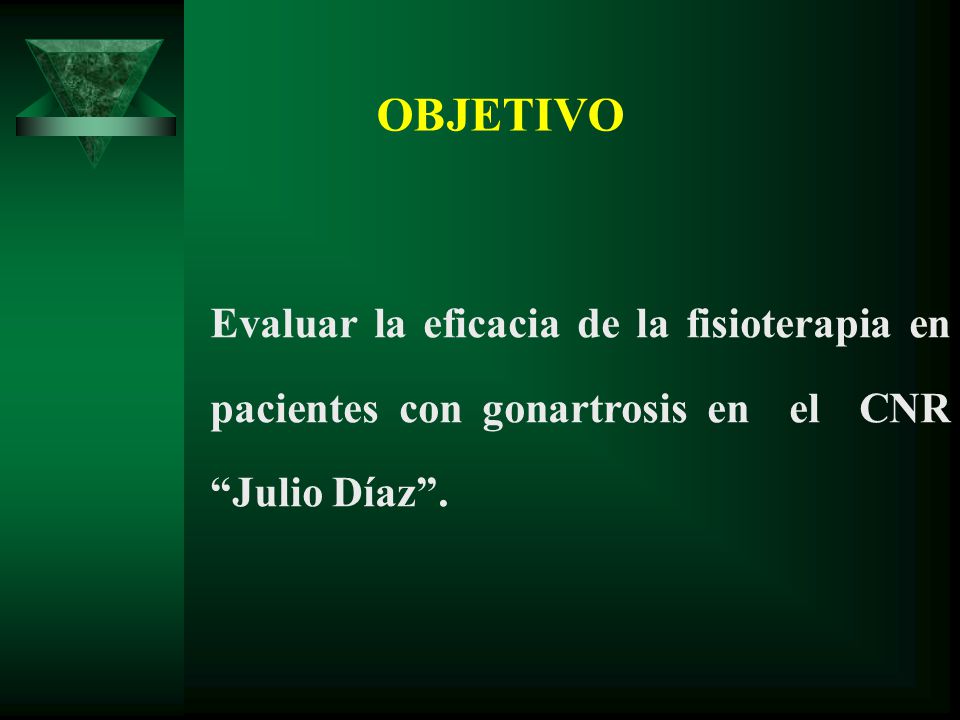 OBJETIVO

Evaluar la eficacia de la fisioterapia en pacientes con gonartrosis en el CNR “Julio Díaz”.